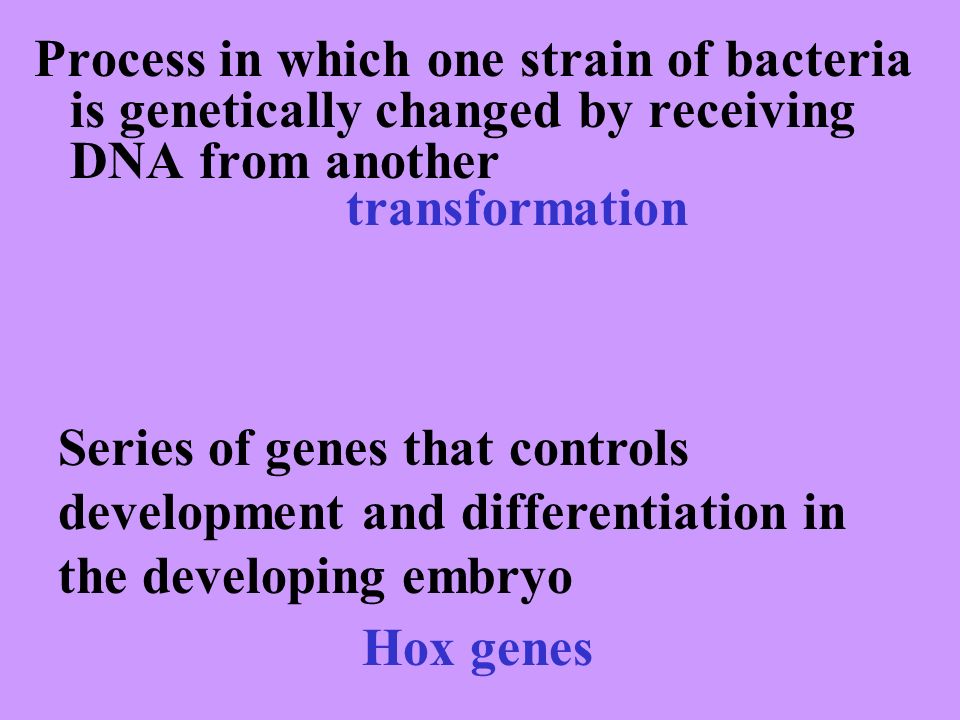 Process in which one strain of bacteria is genetically changed by receiving DNA from another

transformation

Series of genes that controls development and differentiation in the developing embryo

Hox genes